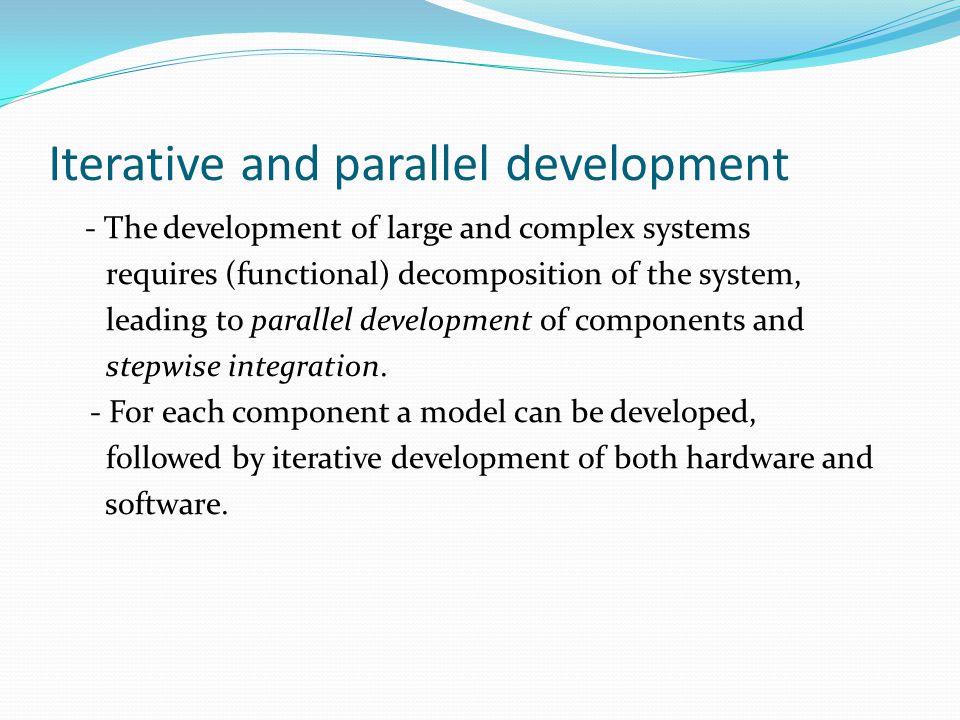 Iterative and parallel development

- The development of large and complex systems requires (functional) decomposition of the system, leading to parallel development of components and stepwise integration.

- For each component a model can be developed, followed by iterative development of both hardware and software.